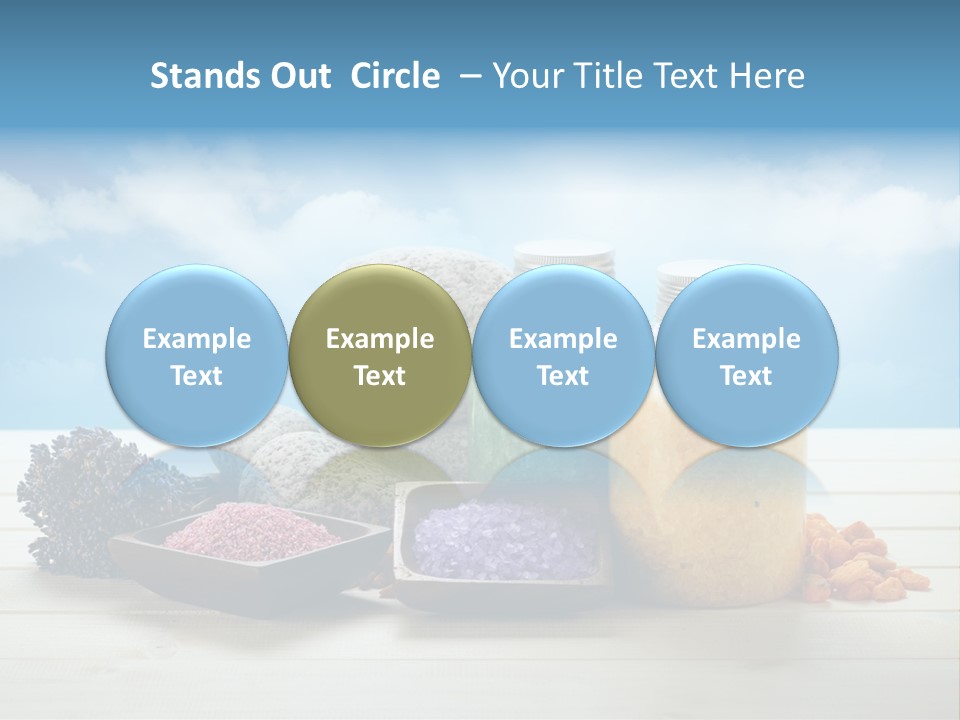 Stands Out Circle – Your Title Text Here

Example Text

Example Text

Example Text

Example Text